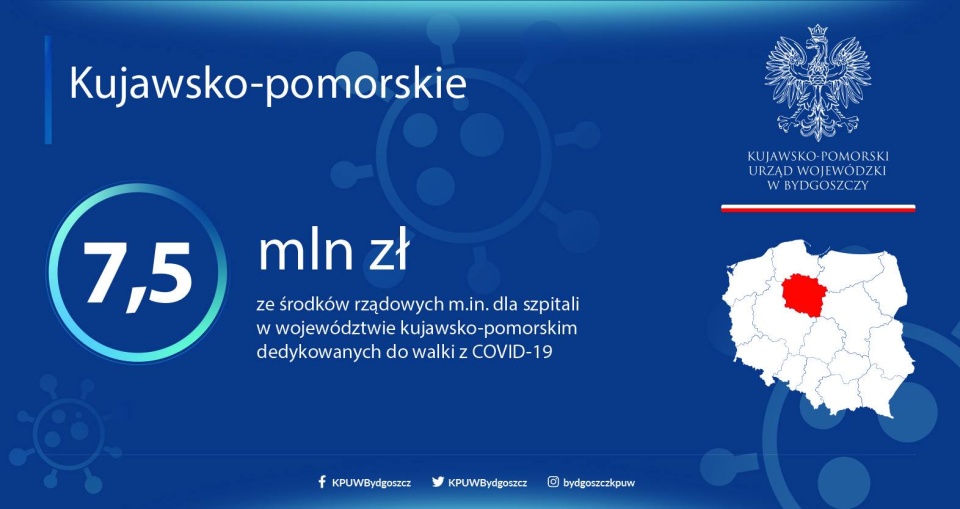 Kujawsko-pomorskie

KUJAWSKO-POMORSKI
URZĄD WOJEWÓDZKI
W BYDGOSZCZY

7,5 mln zł

ze środków rządowych m.in. dla szpitali w województwie kujawsko-pomorskim dedykowanych do walki z COVID-19

KPUWBydgoszcz KPUWBydgoszcz bydgoszczkpuw